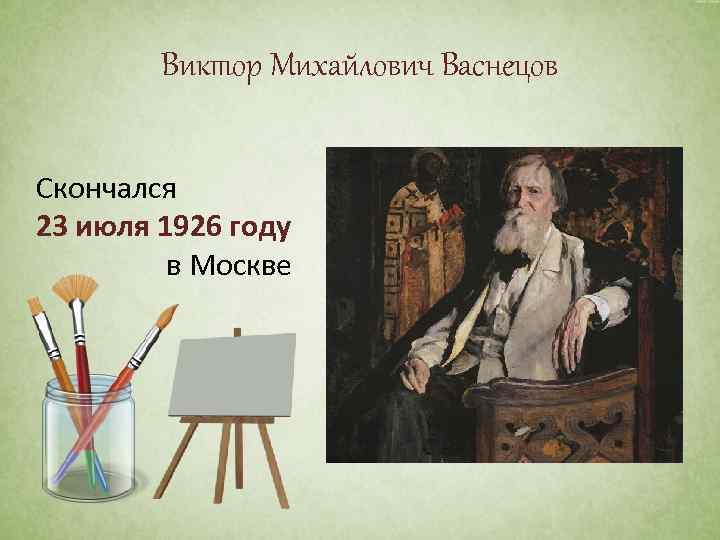 Виктор Михайлович Васнецов

Скончался
23 июля 1926 году
в Москве